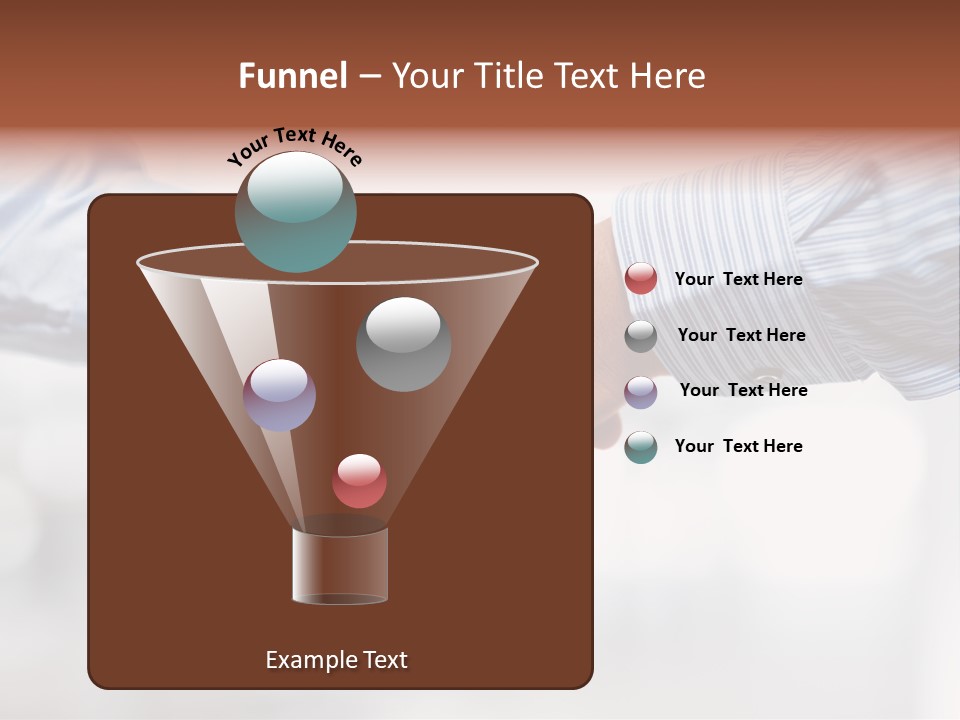 Funnel – Your Title Text Here

Your Text Here

Your Text Here

Your Text Here

Your Text Here

Your Text Here

Example Text